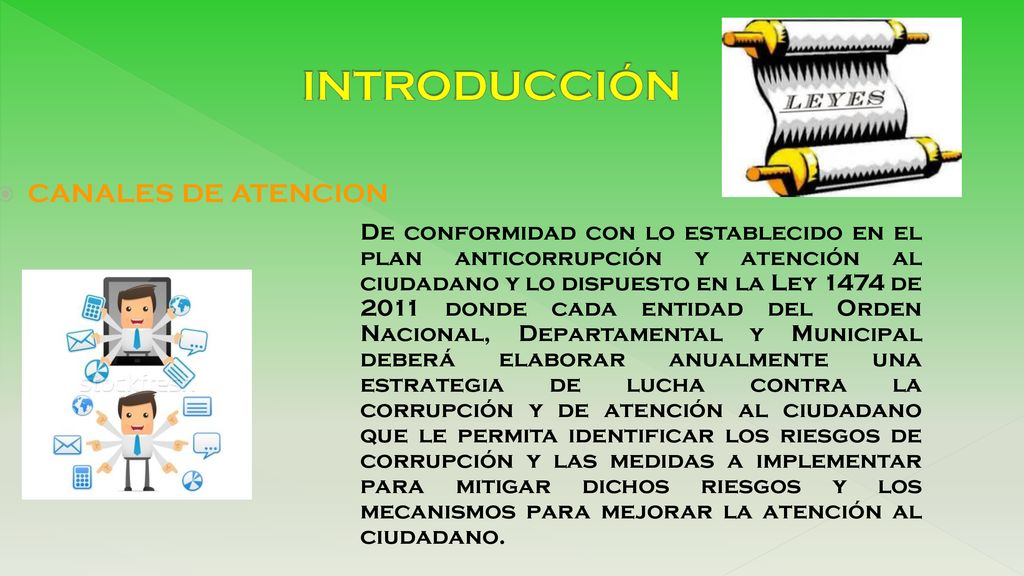 INTRODUCCIÓN

LEYES

CANALES DE ATENCION

De conformidad con lo establecido en el plan anticorrupción y atención al ciudadano y lo dispuesto en la Ley 1474 de 2011 donde cada entidad del Orden Nacional, Departamental y Municipal deberá elaborar anualmente una estrategia de lucha contra la corrupción y de atención al ciudadano que le permita identificar los riesgos de corrupción y las medidas a implementar para mitigar dichos riesgos y los mecanismos para mejorar la atención al ciudadano.